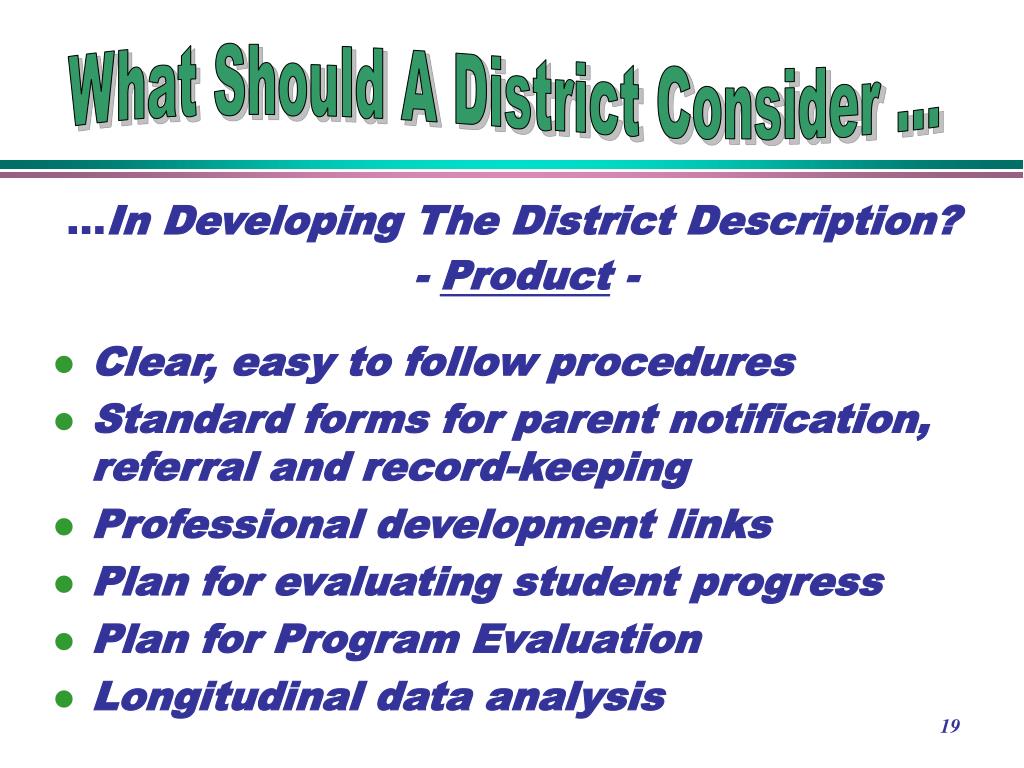 What Should A District Consider ...

...In Developing The District Description?
- Product -

- Clear, easy to follow procedures
- Standard forms for parent notification, referral and record-keeping
- Professional development links
- Plan for evaluating student progress
- Plan for Program Evaluation
- Longitudinal data analysis

19